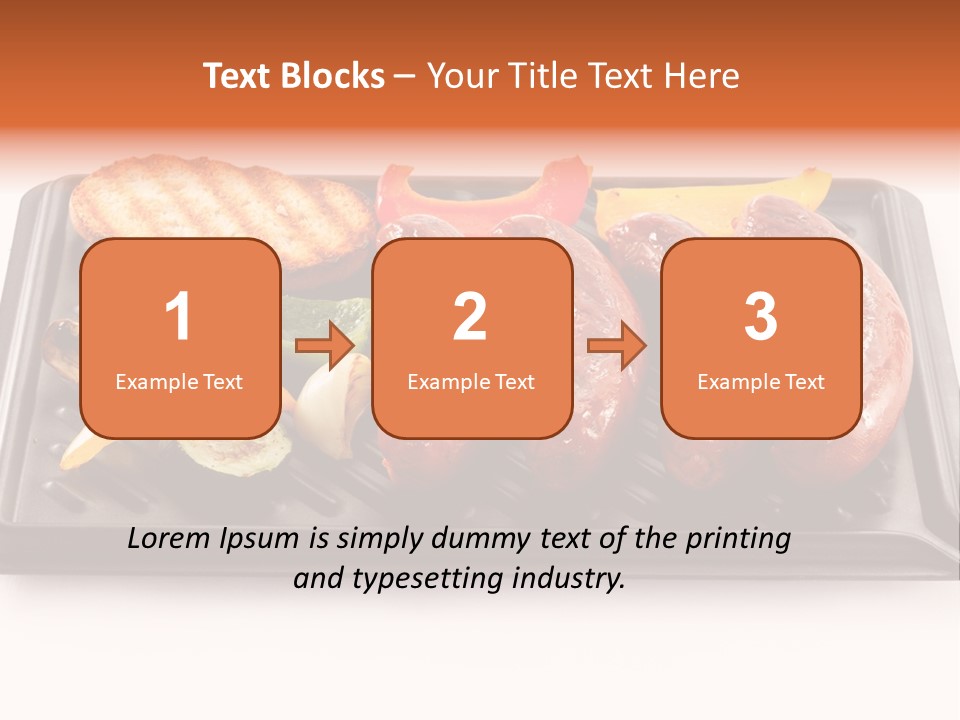 Text Blocks – Your Title Text Here

1
Example Text

2
Example Text

3
Example Text

Lorem Ipsum is simply dummy text of the printing and typesetting industry.